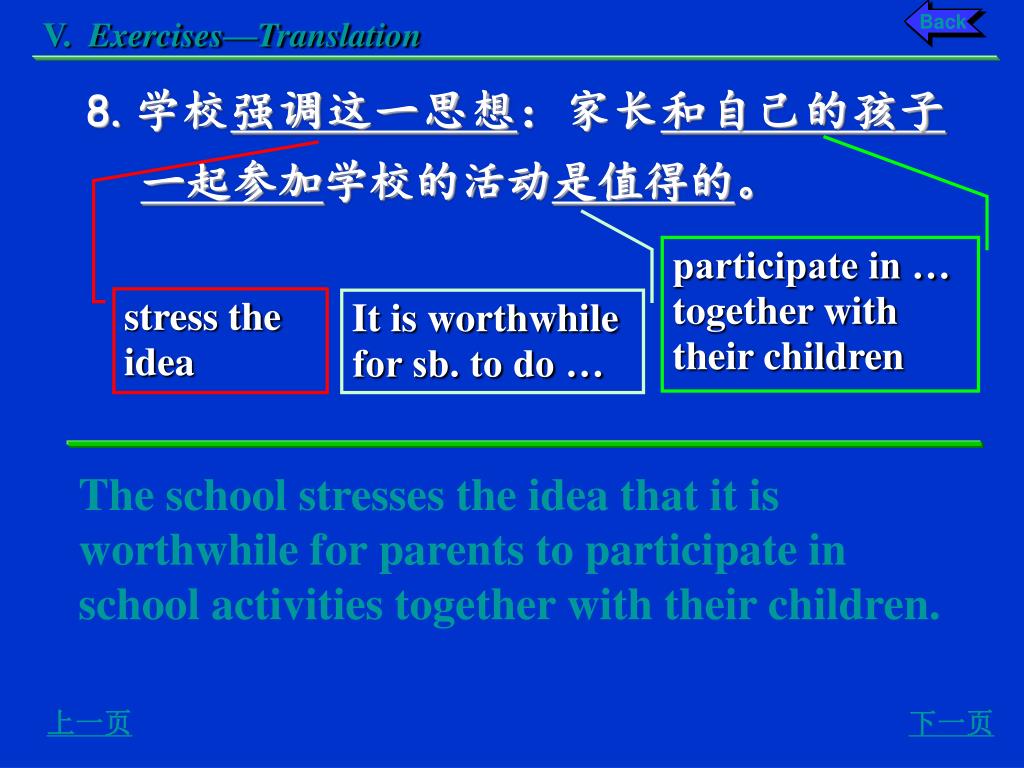 V. Exercises—Translation

Back

8. 学校强调这一思想：家长和自己的孩子一起参加学校的活动是值得的。

stress the idea

It is worthwhile for sb. to do …

participate in … together with their children

The school stresses the idea that it is worthwhile for parents to participate in school activities together with their children.

上一页

下一页